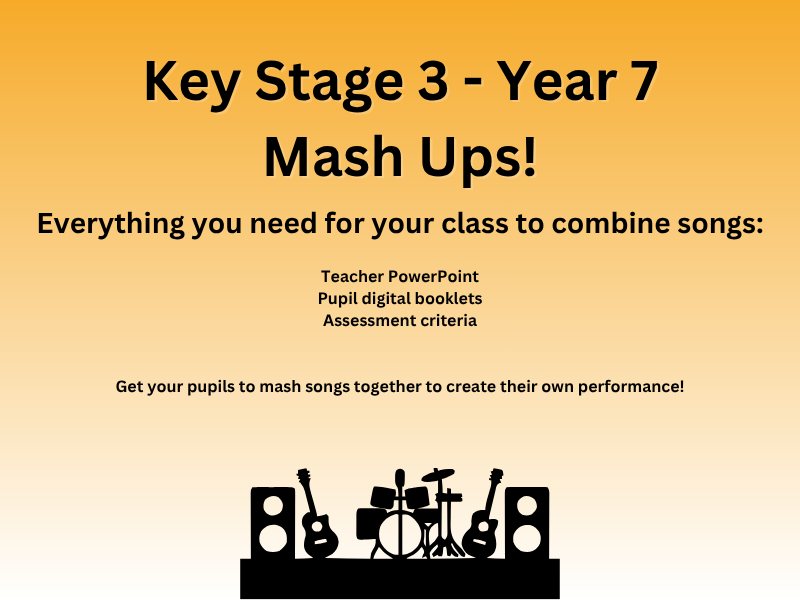 Key Stage 3 - Year 7
Mash Ups!

Everything you need for your class to combine songs:

Teacher PowerPoint
Pupil digital booklets
Assessment criteria

Get your pupils to mash songs together to create their own performance!